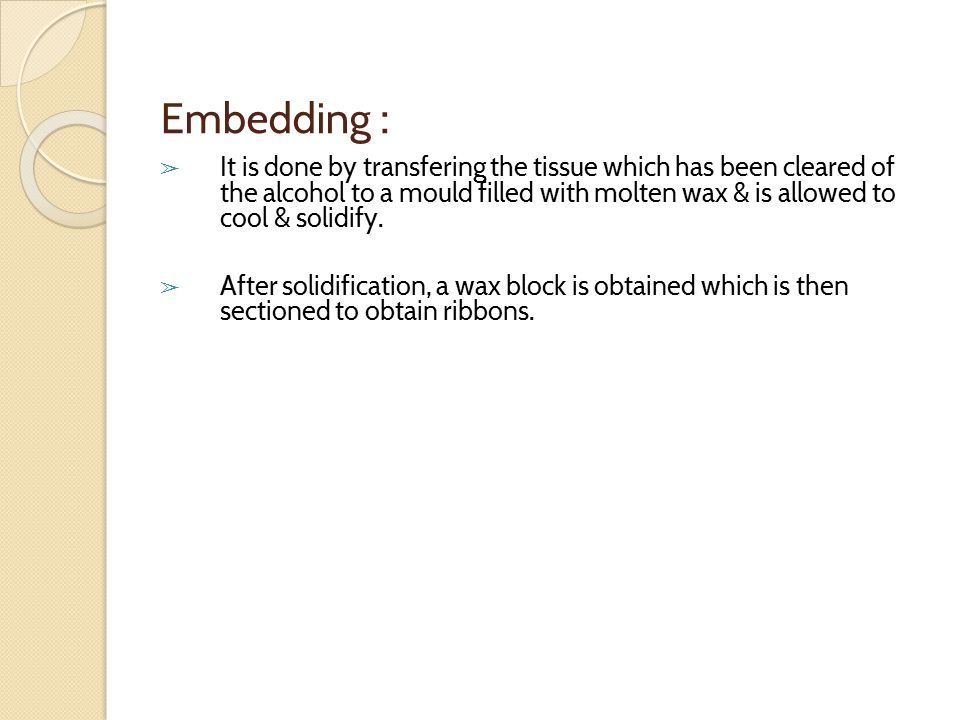 Embedding :

➢ It is done by transfering the tissue which has been cleared of the alcohol to a mould filled with molten wax & is allowed to cool & solidify.

➢ After solidification, a wax block is obtained which is then sectioned to obtain ribbons.